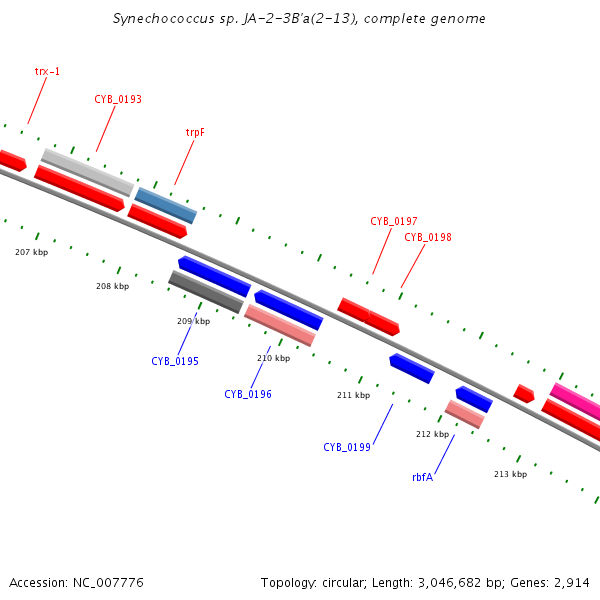 Synechococcus sp. JA-2-3B'a(2-13), complete genome

trx-1

CYB_0193

trpF

CYB_0197

CYB_0198

207 kbp

208 kbp

209 kbp

CYB_0195

210 kbp

CYB_0196

211 kbp

CYB_0199

212 kbp

rbfA

213 kbp

Accession: NC_007776

Topology: circular; Length: 3,046,682 bp; Genes: 2,914